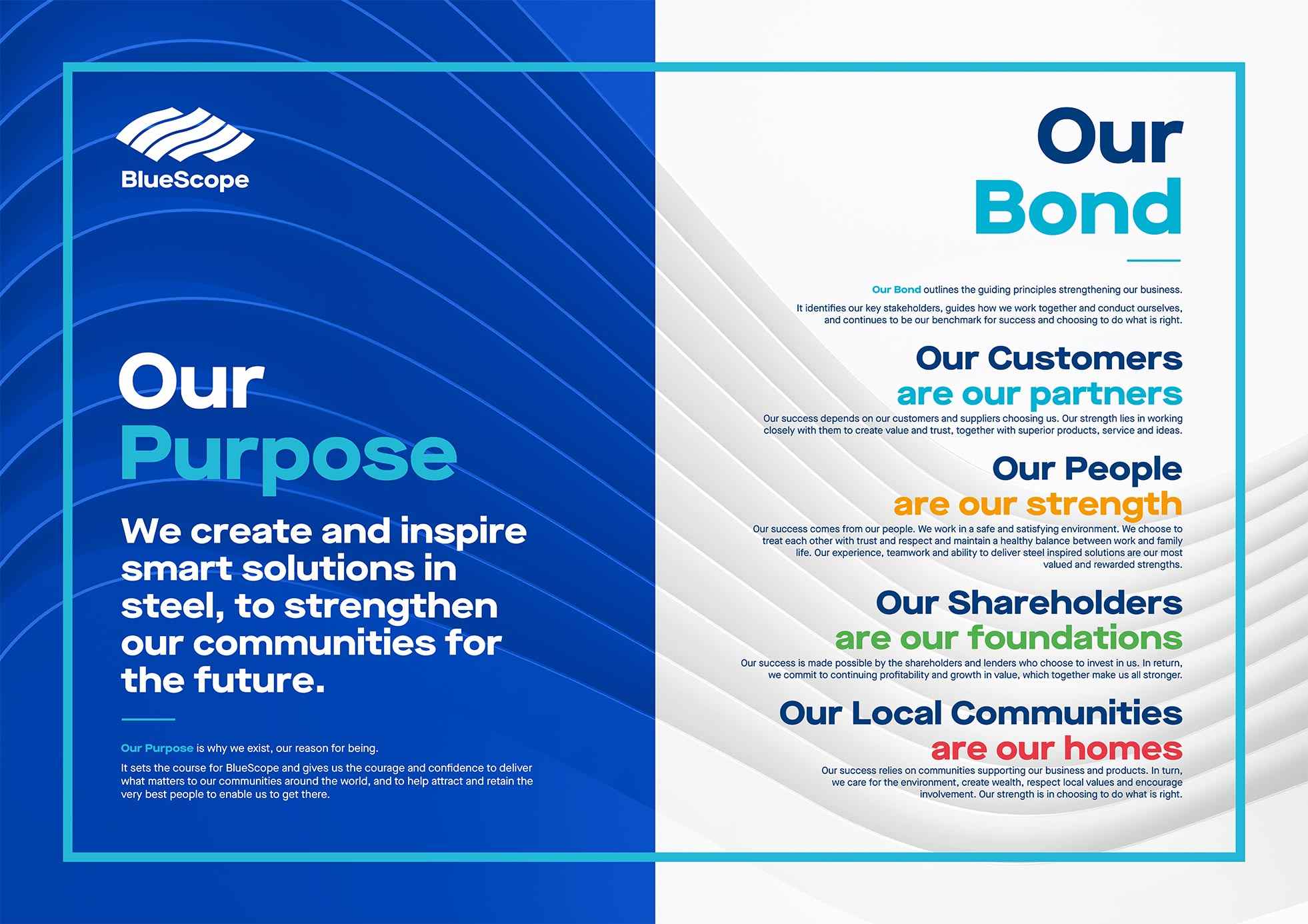 BlueScope

Our Purpose

We create and inspire smart solutions in steel, to strengthen our communities for the future.

Our Purpose is why we exist, our reason for being.

It sets the course for BlueScope and gives us the courage and confidence to deliver what matters to our communities around the world, and to help attract and retain the very best people to enable us to get there.

Our Bond

Our Bond outlines the guiding principles strengthening our business.

It identifies our key stakeholders, guides how we work together and conduct ourselves, and continues to be our benchmark for success and choosing to do what is right.

Our Customers are our partners

Our success depends on our customers and suppliers choosing us. Our strength lies in working closely with them to create value and trust, together with superior products, service and ideas.

Our People are our strength

Our success comes from our people. We work in a safe and satisfying environment. We choose to treat each other with trust and respect and maintain a healthy balance between work and family life. Our experience, teamwork and ability to deliver steel inspired solutions are our most valued and rewarded strengths.

Our Shareholders are our foundations

Our success is made possible by the shareholders and lenders who choose to invest in us. In return, we commit to continuing profitability and growth in value, which together make us all stronger.

Our Local Communities are our homes

Our success relies on communities supporting our business and products. In turn, we care for the environment, create wealth, respect local values and encourage involvement. Our strength is in choosing to do what is right.